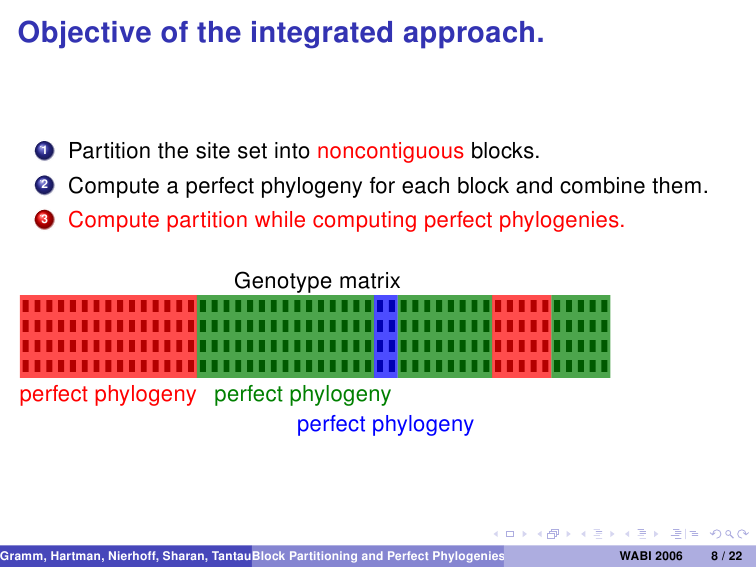 Objective of the integrated approach.

1 Partition the site set into noncontiguous blocks.
2 Compute a perfect phylogeny for each block and combine them.
3 Compute partition while computing perfect phylogenies.

Genotype matrix

perfect phylogeny perfect phylogeny
perfect phylogeny

Gramm, Hartman, Nierhoff, Sharan, Tantau Block Partitioning and Perfect Phylogenies WABI 2006 8 / 22